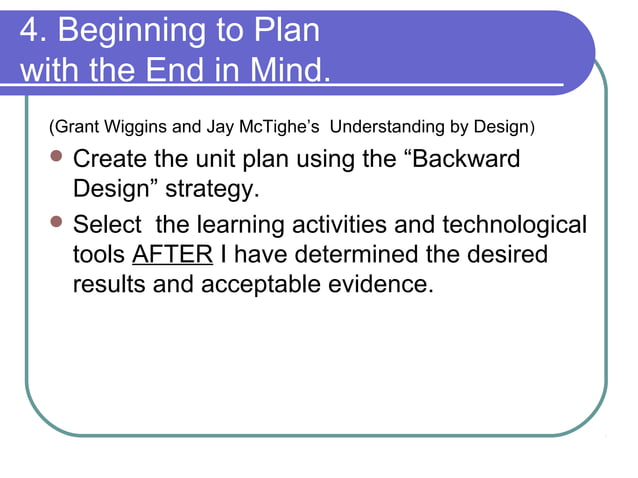 4. Beginning to Plan with the End in Mind.

(Grant Wiggins and Jay McTighe's Understanding by Design)

- Create the unit plan using the "Backward Design" strategy.
- Select the learning activities and technological tools AFTER I have determined the desired results and acceptable evidence.